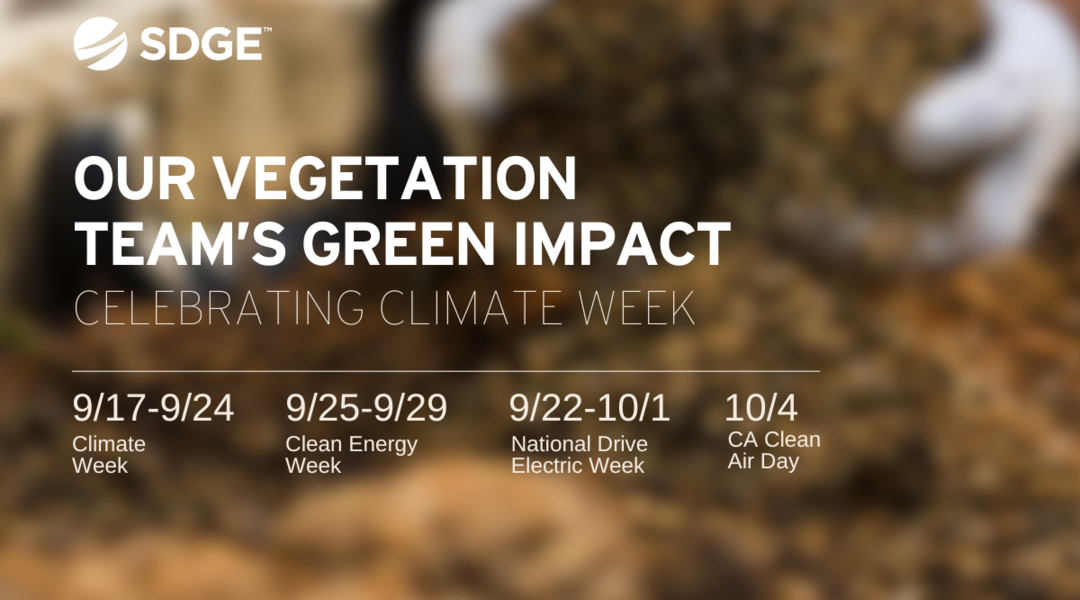 SDGE™

OUR VEGETATION TEAM'S GREEN IMPACT

CELEBRATING CLIMATE WEEK

9/17-9/24
Climate Week

9/25-9/29
Clean Energy Week

9/22-10/1
National Drive Electric Week

10/4
CA Clean Air Day